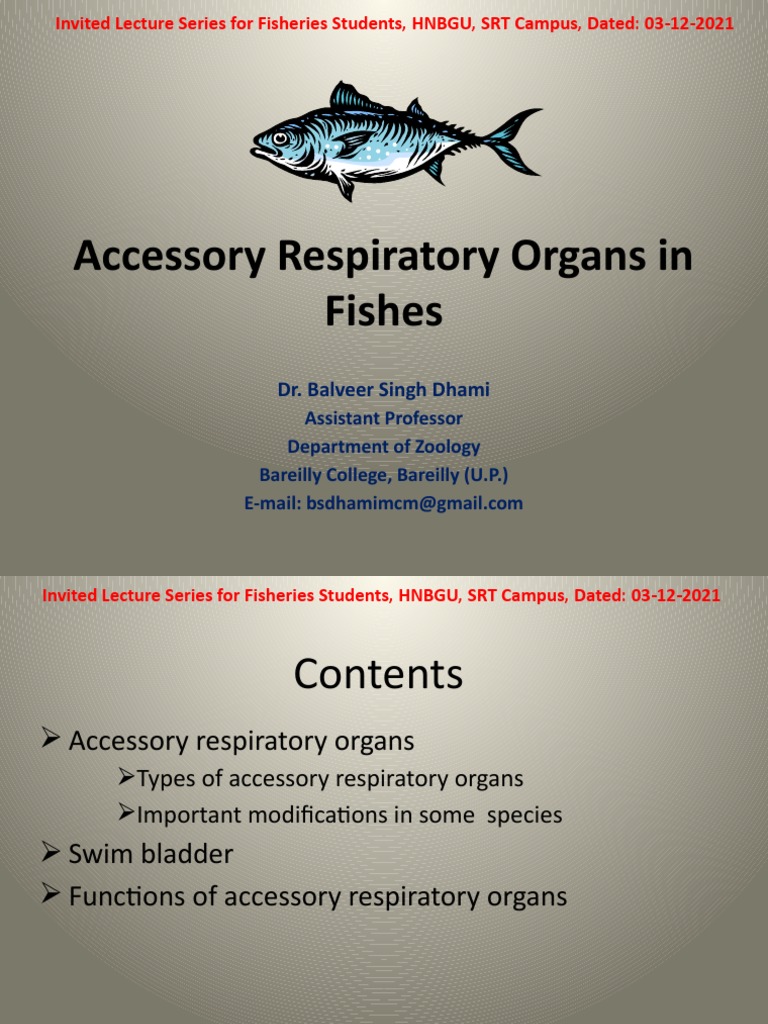 Invited Lecture Series for Fisheries Students, HNBGU, SRT Campus, Dated: 03-12-2021

Accessory Respiratory Organs in Fishes

Dr. Balveer Singh Dhami
Assistant Professor
Department of Zoology
Bareilly College, Bareilly (U.P.)
E-mail: bsdhamimcm@gmail.com

Invited Lecture Series for Fisheries Students, HNBGU, SRT Campus, Dated: 03-12-2021

Contents

➢ Accessory respiratory organs
➢Types of accessory respiratory organs
➢Important modifications in some species
➢ Swim bladder
➢ Functions of accessory respiratory organs